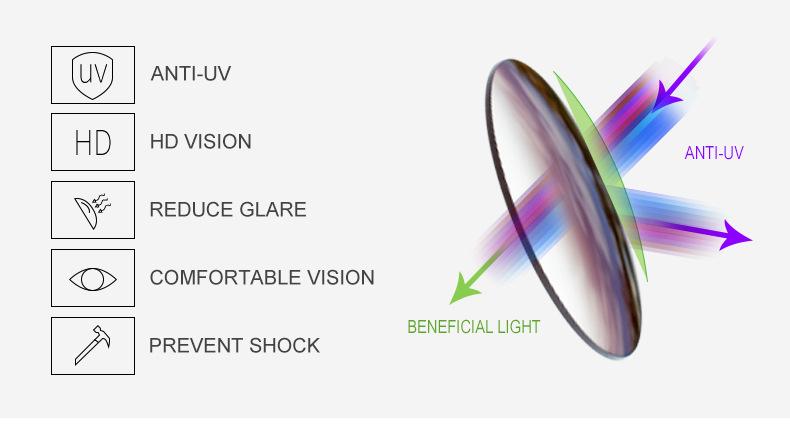 UV
ANTI-UV

HD
HD VISION

REDUCE GLARE

COMFORTABLE VISION

PREVENT SHOCK

ANTI-UV

BENEFICIAL LIGHT